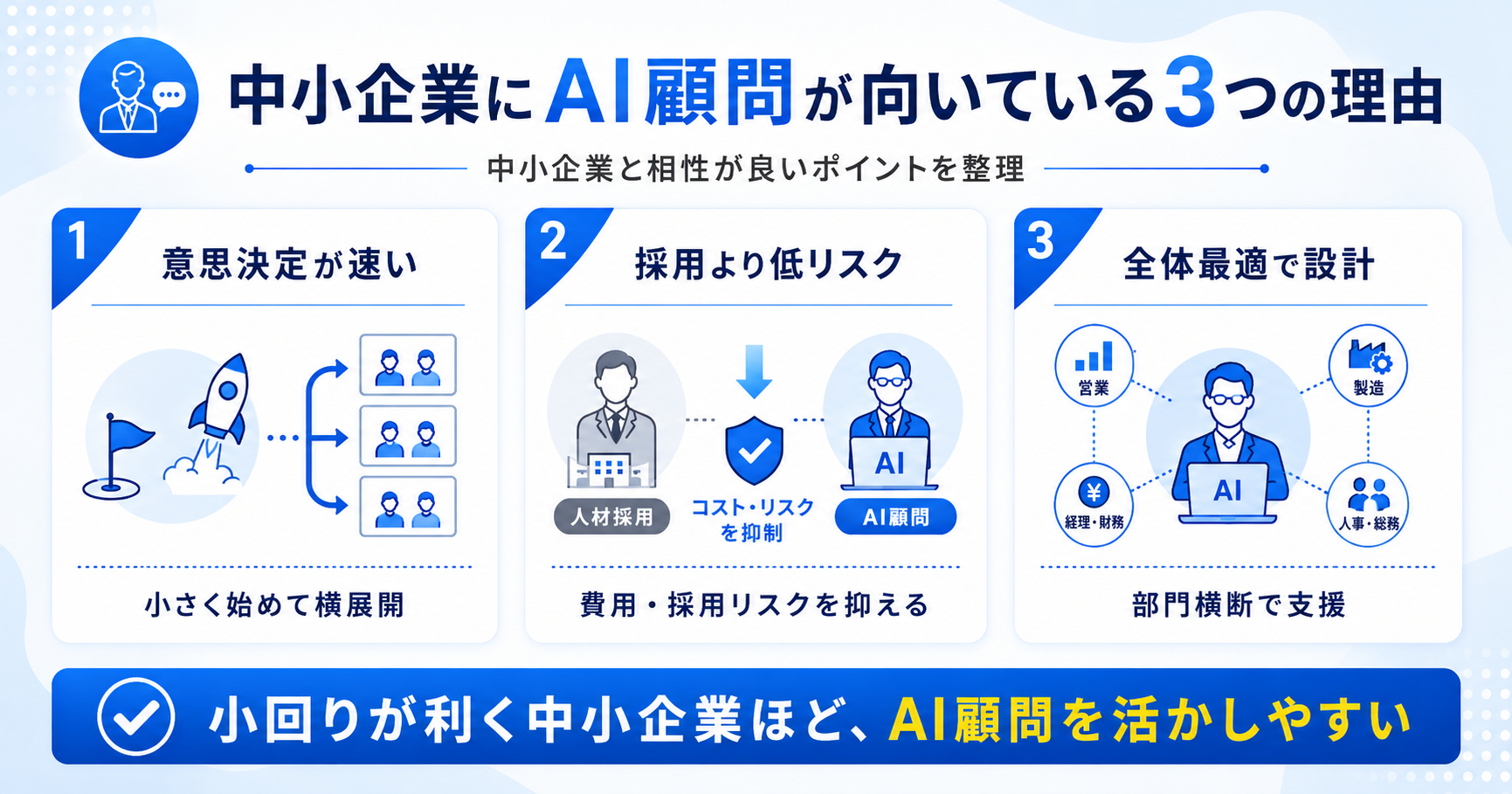 中小企業にAI顧問が向いている3つの理由

中小企業と相性が良いポイントを整理

1
意思決定が速い

小さく始めて横展開

2
採用より低リスク

人材採用

コスト・リスクを抑制

AI

AI顧問

費用・採用リスクを抑える

3
全体最適で設計

営業

製造

AI

経理・財務

人事・総務

部門横断で支援

小回りが利く中小企業ほど、AI顧問を活かしやすい